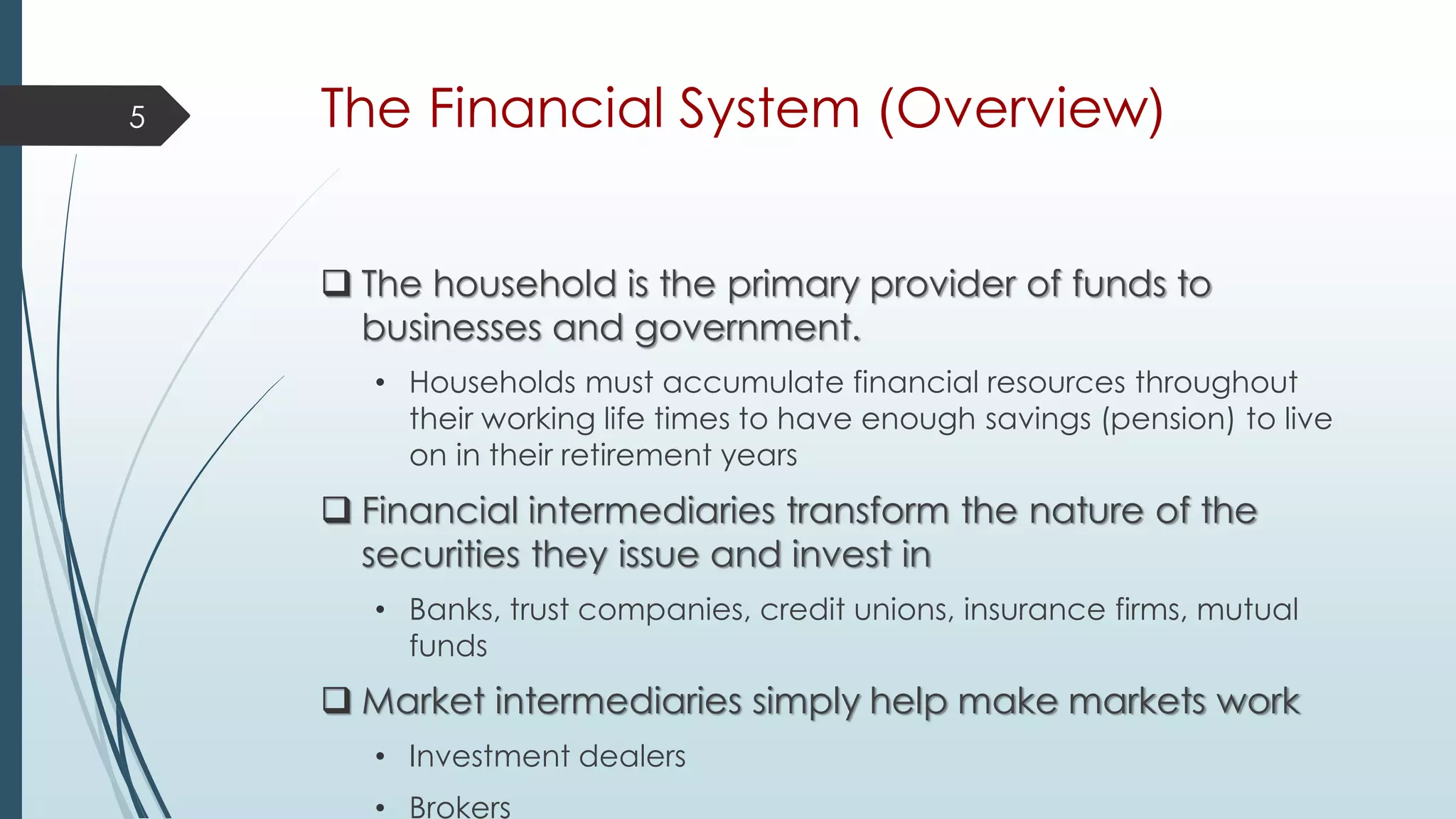 5

The Financial System (Overview)

❑ The household is the primary provider of funds to businesses and government.

• Households must accumulate financial resources throughout their working life times to have enough savings (pension) to live on in their retirement years

❑ Financial intermediaries transform the nature of the securities they issue and invest in

• Banks, trust companies, credit unions, insurance firms, mutual funds

❑ Market intermediaries simply help make markets work

• Investment dealers

• Brokers